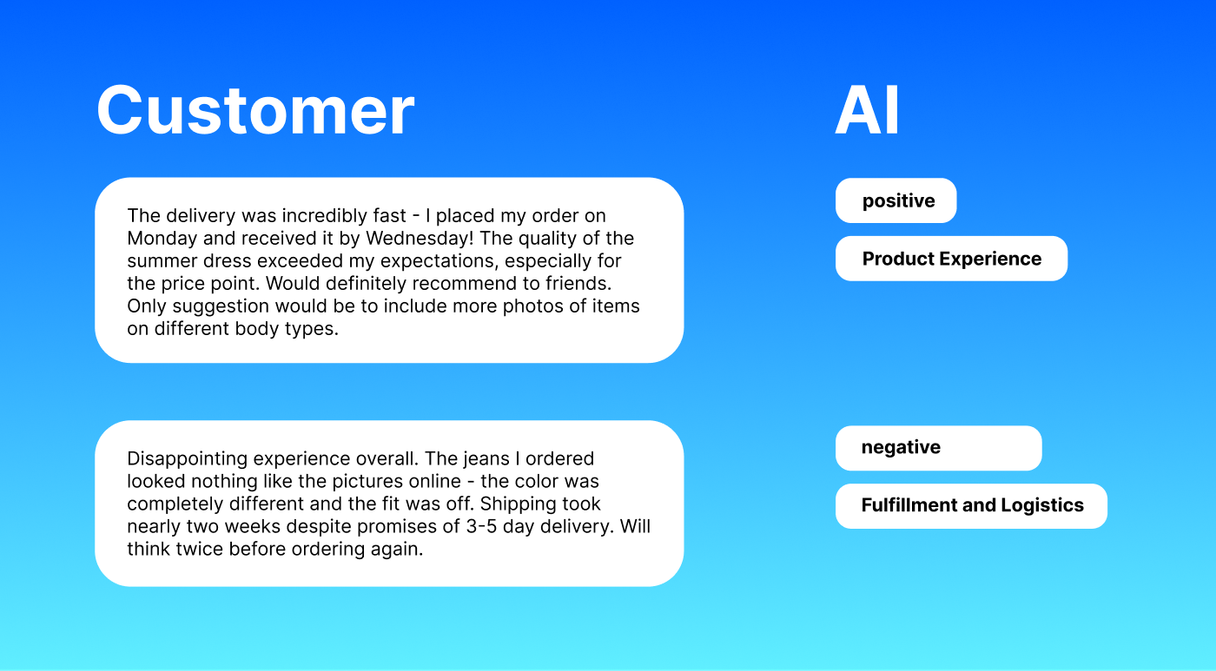 Customer

The delivery was incredibly fast - I placed my order on Monday and received it by Wednesday! The quality of the summer dress exceeded my expectations, especially for the price point. Would definitely recommend to friends. Only suggestion would be to include more photos of items on different body types.

Disappointing experience overall. The jeans I ordered looked nothing like the pictures online - the color was completely different and the fit was off. Shipping took nearly two weeks despite promises of 3-5 day delivery. Will think twice before ordering again.

AI

positive

Product Experience

negative

Fulfillment and Logistics